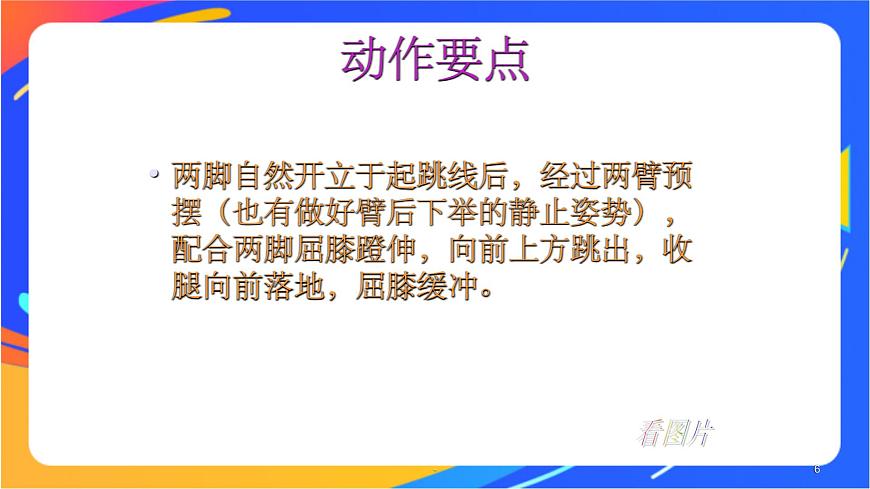 动作要点

• 两脚自然开立于起跳线后，经过两臂预摆（也有做好臂后下举的静止姿势），配合两脚屈膝蹬伸，向前上方跳出，收腿向前落地，屈膝缓冲。

看图片

6